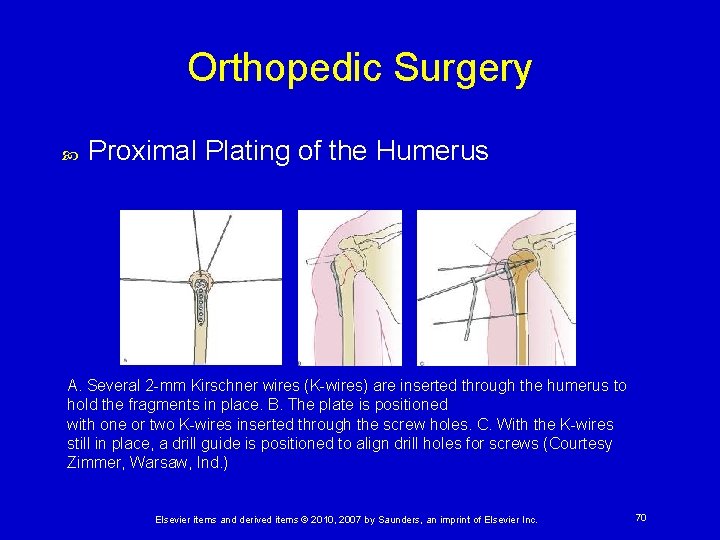 Orthopedic Surgery

Proximal Plating of the Humerus

A. Several 2-mm Kirschner wires (K-wires) are inserted through the humerus to hold the fragments in place. B. The plate is positioned
with one or two K-wires inserted through the screw holes. C. With the K-wires still in place, a drill guide is positioned to align drill holes for screws (Courtesy Zimmer, Warsaw, Ind.)

Elsevier items and derived items © 2010, 2007 by Saunders, an imprint of Elsevier Inc.

70